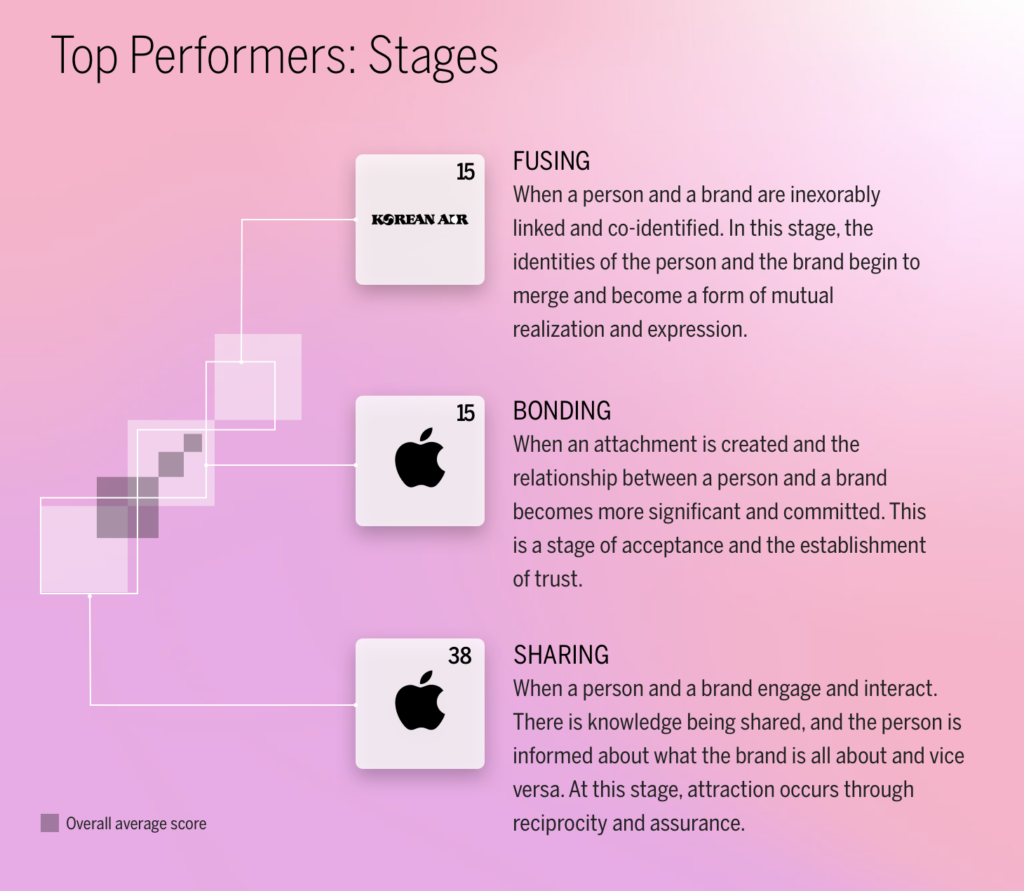 Top Performers: Stages

15
KOREAN AIR

FUSING
When a person and a brand are inexorably linked and co-identified. In this stage, the identities of the person and the brand begin to merge and become a form of mutual realization and expression.

15

BONDING
When an attachment is created and the relationship between a person and a brand becomes more significant and committed. This is a stage of acceptance and the establishment of trust.

38

SHARING
When a person and a brand engage and interact. There is knowledge being shared, and the person is informed about what the brand is all about and vice versa. At this stage, attraction occurs through reciprocity and assurance.

Overall average score